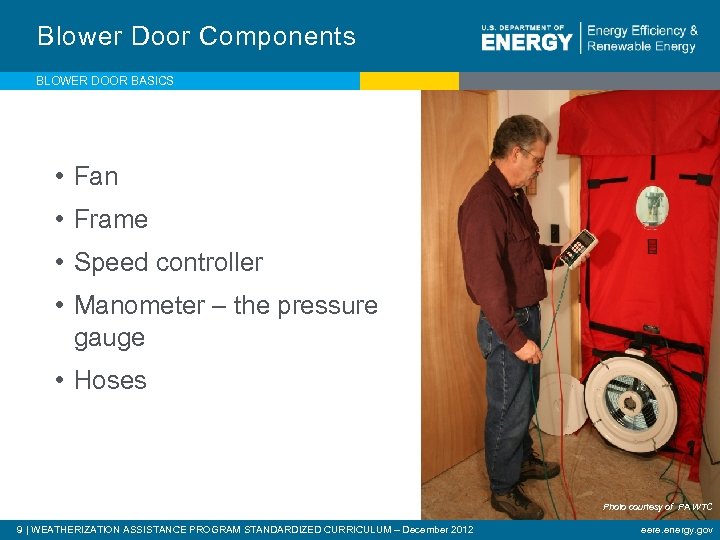 Blower Door Components

U.S. DEPARTMENT OF ENERGY | Energy Efficiency & Renewable Energy

BLOWER DOOR BASICS

• Fan
• Frame
• Speed controller
• Manometer – the pressure gauge
• Hoses

Photo courtesy of PA WTC

9 | WEATHERIZATION ASSISTANCE PROGRAM STANDARDIZED CURRICULUM – December 2012

eere.energy.gov